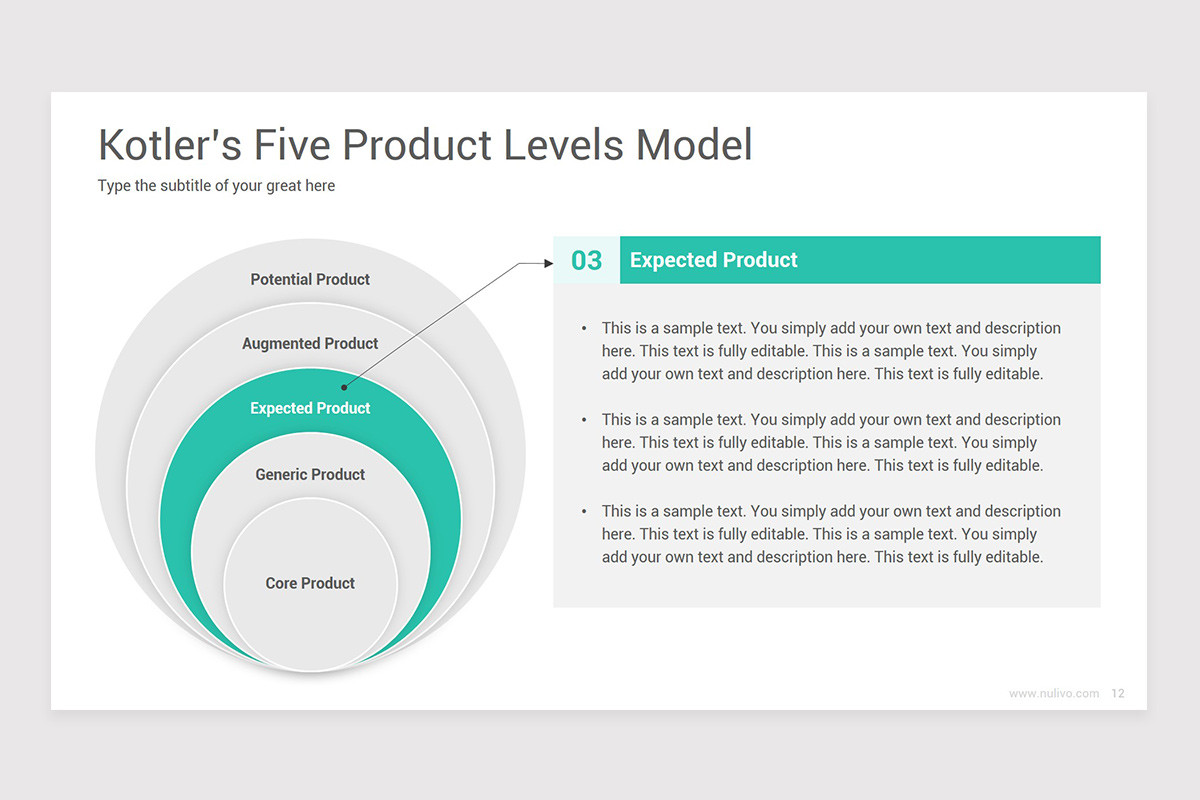 Kotler's Five Product Levels Model

Type the subtitle of your great here

Potential Product

Augmented Product

Expected Product

Generic Product

Core Product

03 Expected Product

• This is a sample text. You simply add your own text and description here. This text is fully editable. This is a sample text. You simply add your own text and description here. This text is fully editable.

• This is a sample text. You simply add your own text and description here. This text is fully editable. This is a sample text. You simply add your own text and description here. This text is fully editable.

• This is a sample text. You simply add your own text and description here. This text is fully editable. This is a sample text. You simply add your own text and description here. This text is fully editable.

www.nulivo.com 12